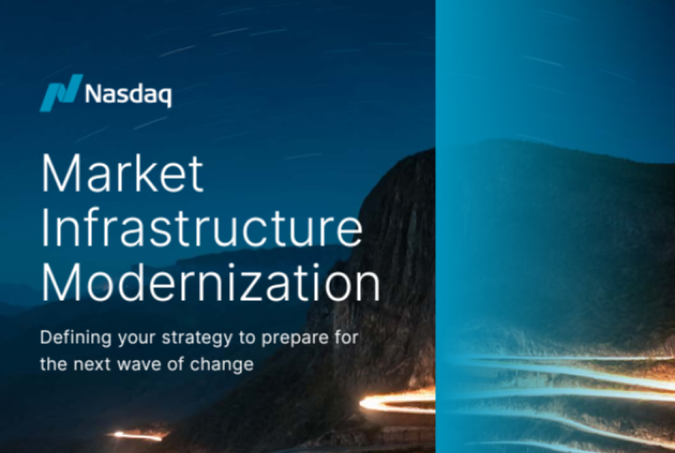 Nasdaq

Market Infrastructure Modernization

Defining your strategy to prepare for the next wave of change